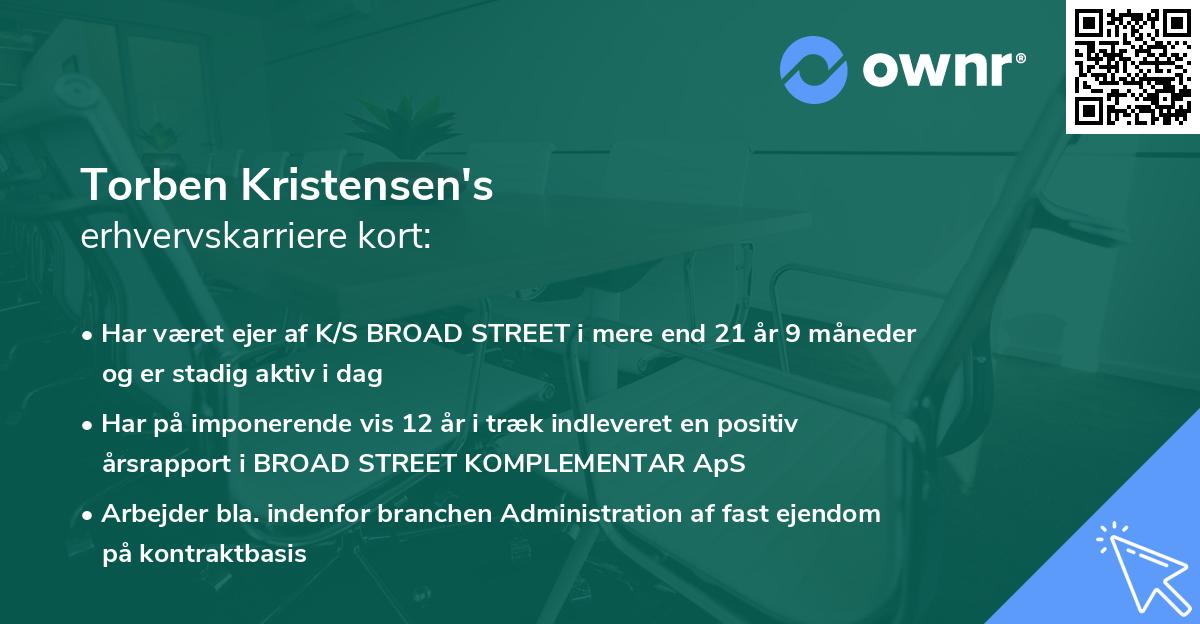 ownr®

Torben Kristensen's
erhvervskarriere kort:

• Har været ejer af K/S BROAD STREET i mere end 21 år 9 måneder og er stadig aktiv i dag

• Har på imponerende vis 12 år i træk indleveret en positiv årsrapport i BROAD STREET KOMPLEMENTAR ApS

• Arbejder bla. indenfor branchen Administration af fast ejendom på kontraktbasis